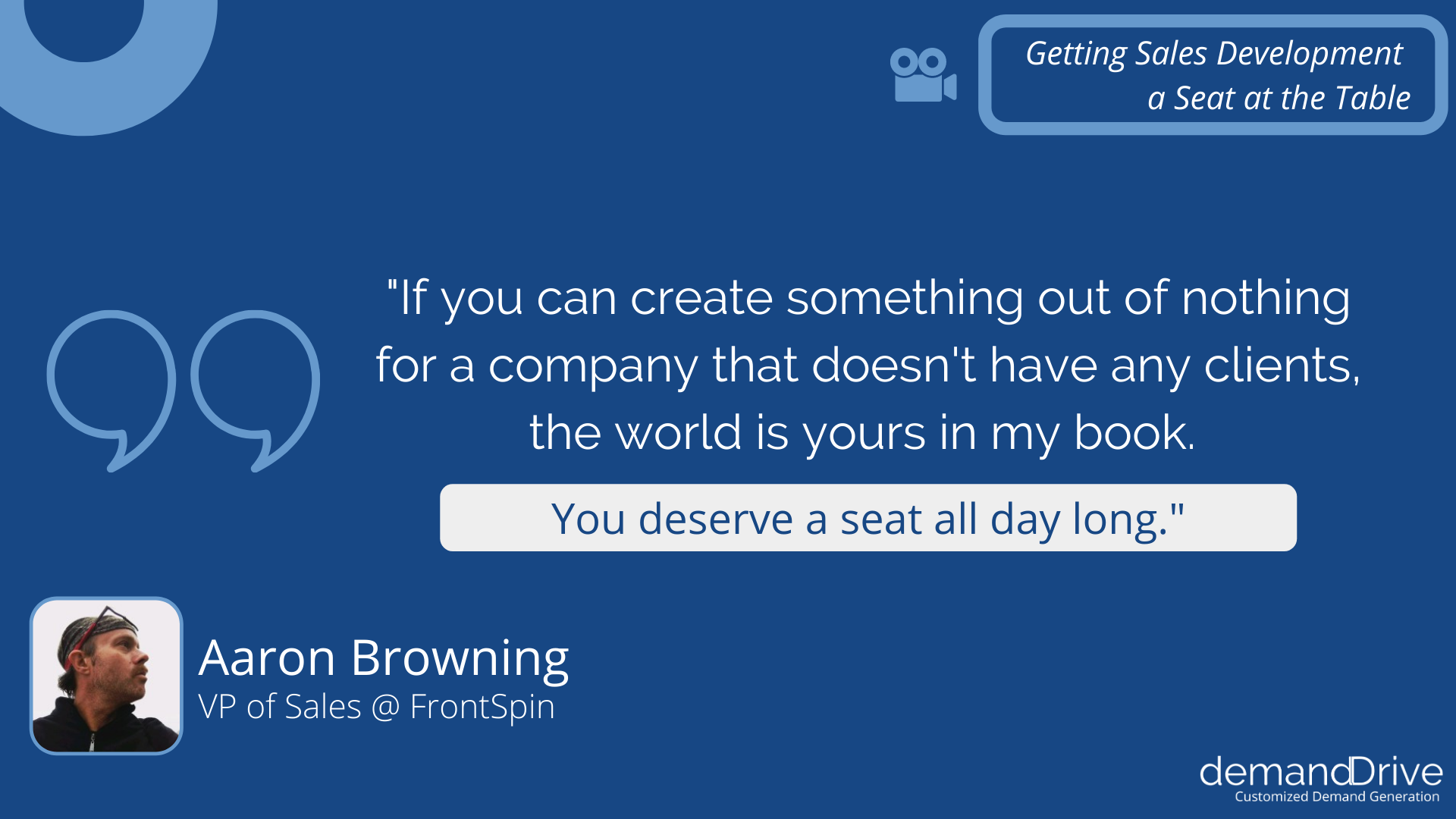 Getting Sales Development a Seat at the Table

"If you can create something out of nothing for a company that doesn't have any clients, the world is yours in my book.

You deserve a seat all day long."

Aaron Browning
VP of Sales @ FrontSpin

demandDrive
Customized Demand Generation